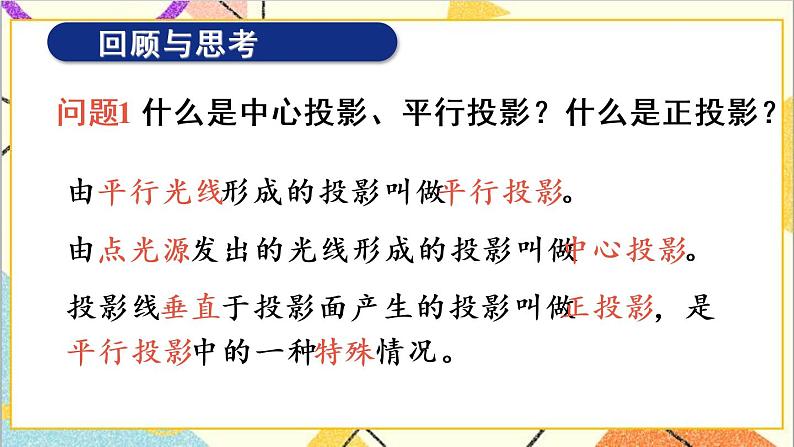 回顾与思考

问题1 什么是中心投影、平行投影？什么是正投影？

由平行光线形成的投影叫做平行投影。

由点光源发出的光线形成的投影叫做中心投影。

投影线垂直于投影面产生的投影叫做正投影，是平行投影中的一种特殊情况。